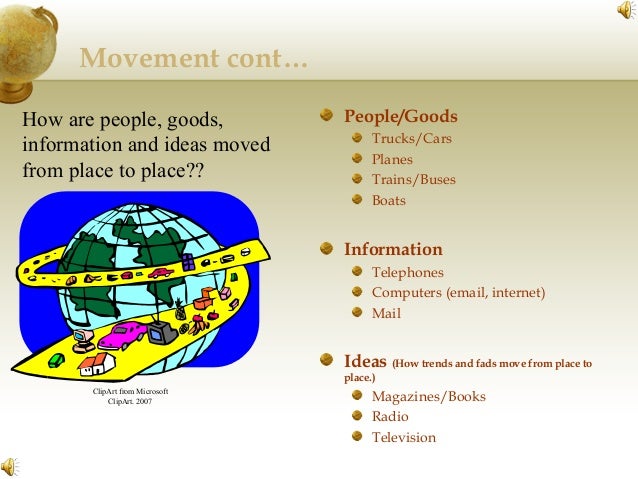 Movement cont…

How are people, goods, information and ideas moved from place to place??

ClipArt from Microsoft
ClipArt. 2007

People/Goods
Trucks/Cars
Planes
Trains/Buses
Boats

Information
Telephones
Computers (email, internet)
Mail

Ideas (How trends and fads move from place to place.)
Magazines/Books
Radio
Television